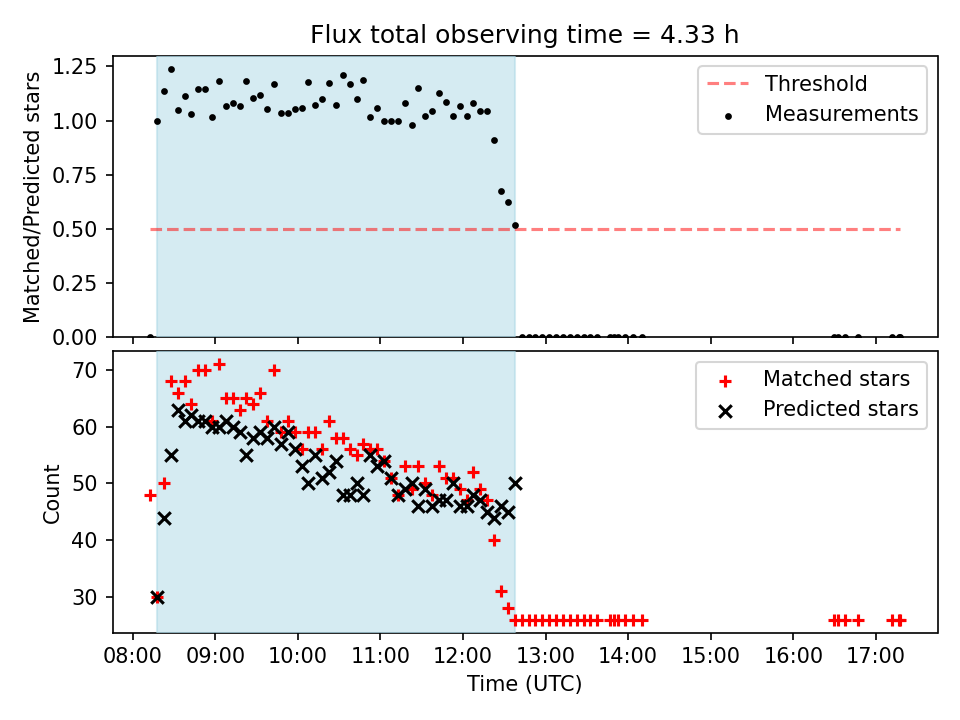 Flux total observing time = 4.33 h

Matched/Predicted stars

1.25
1.00
0.75
0.50
0.25
0.00

Threshold
Measurements

Count

70
60
50
40
30

Matched stars
Predicted stars

08:00 09:00 10:00 11:00 12:00 13:00 14:00 15:00 16:00 17:00

Time (UTC)